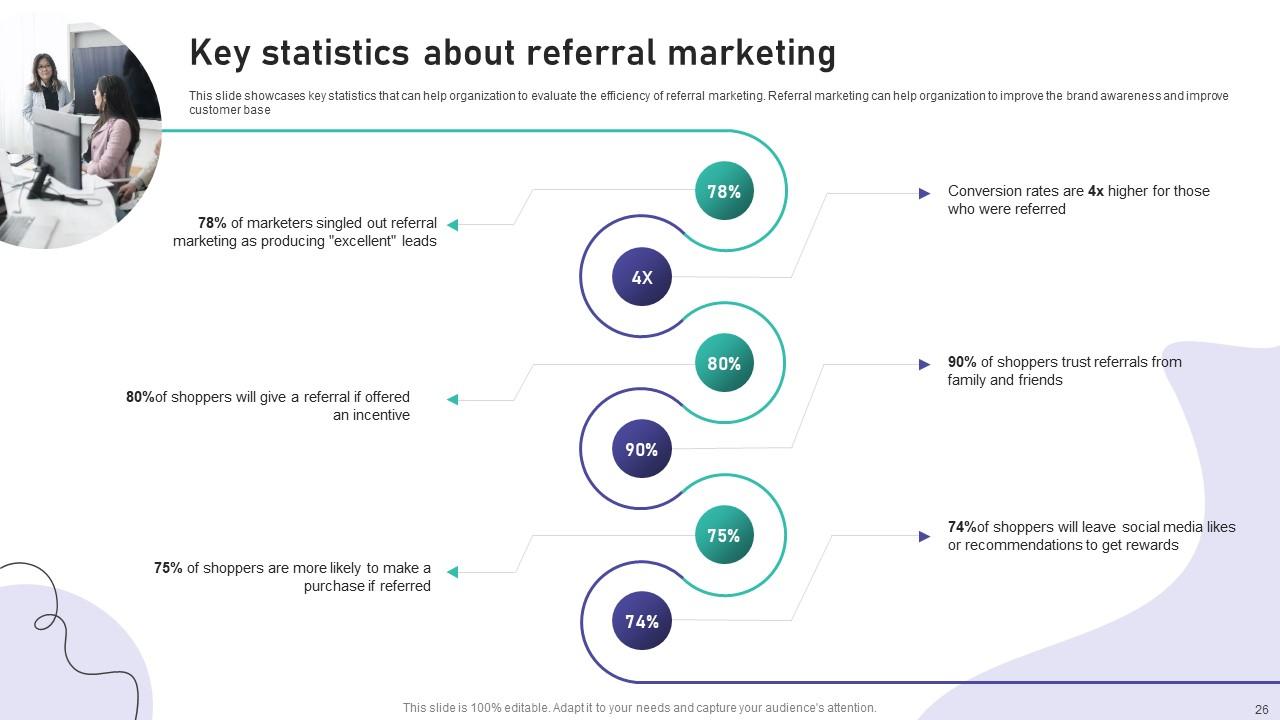 Key statistics about referral marketing

This slide showcases key statistics that can help organization to evaluate the efficiency of referral marketing. Referral marketing can help organization to improve the brand awareness and improve customer base

78%

78% of marketers singled out referral marketing as producing "excellent" leads

4X

Conversion rates are 4x higher for those who were referred

80%

80%of shoppers will give a referral if offered an incentive

90%

90% of shoppers trust referrals from family and friends

75%

75% of shoppers are more likely to make a purchase if referred

74%

74%of shoppers will leave social media likes or recommendations to get rewards

This slide is 100% editable. Adapt it to your needs and capture your audience's attention.

26